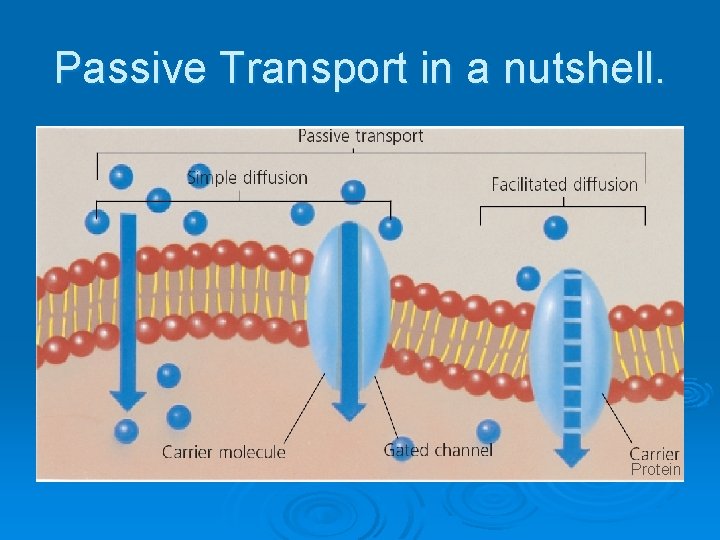 Passive Transport in a nutshell.

Passive transport

Simple diffusion

Facilitated diffusion

Carrier molecule

Gated channel

Carrier Protein